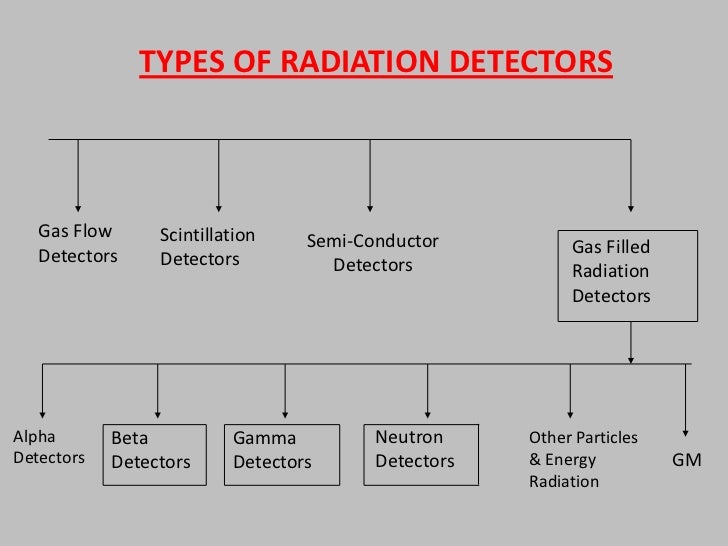 TYPES OF RADIATION DETECTORS

Gas Flow Detectors

Scintillation Detectors

Semi-Conductor Detectors

Gas Filled Radiation Detectors

Alpha Detectors

Beta Detectors

Gamma Detectors

Neutron Detectors

Other Particles & Energy Radiation

GM